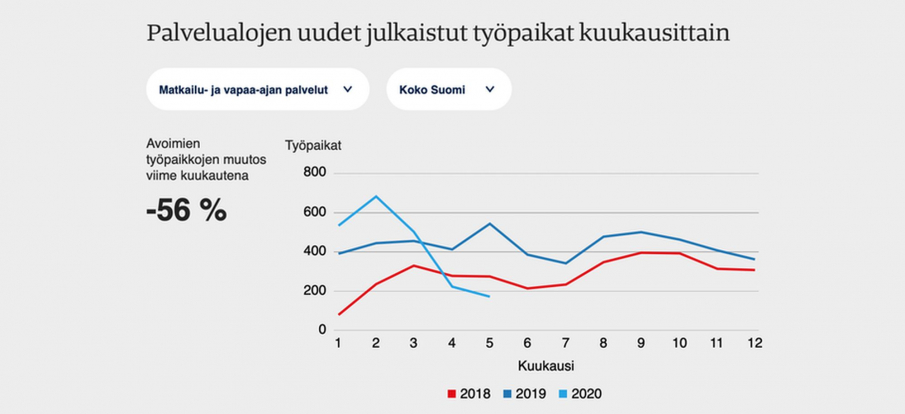 Palvelualojen uudet julkaistut työpaikat kuukausittain

Matkailu- ja vapaa-ajan palvelut

Koko Suomi

Avoimien työpaikkojen muutos viime kuukautena

-56 %

Työpaikat

800
600
400
200
0

1 2 3 4 5 6 7 8 9 10 11 12

Kuukausi

2018 2019 2020